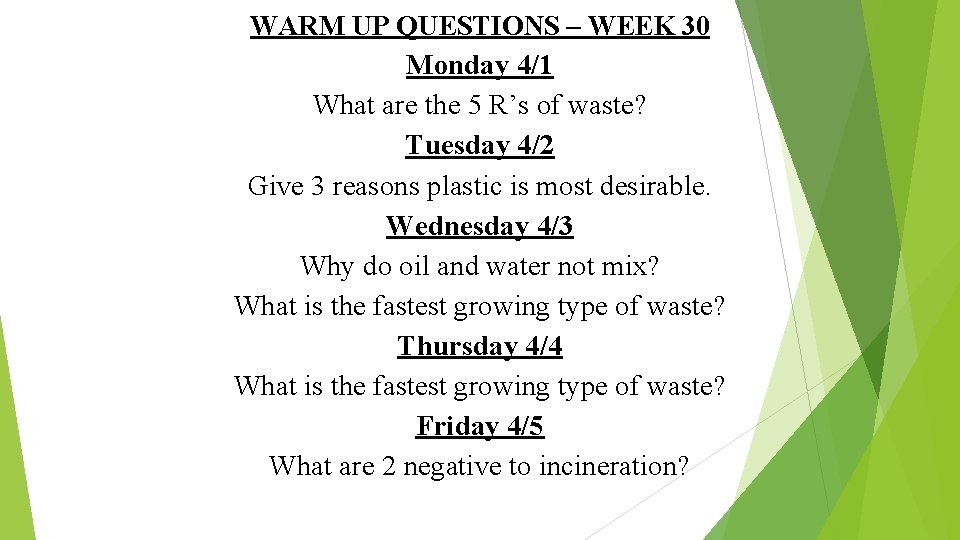 WARM UP QUESTIONS – WEEK 30

Monday 4/1

What are the 5 R’s of waste?

Tuesday 4/2

Give 3 reasons plastic is most desirable.

Wednesday 4/3

Why do oil and water not mix?
What is the fastest growing type of waste?

Thursday 4/4

What is the fastest growing type of waste?

Friday 4/5

What are 2 negative to incineration?